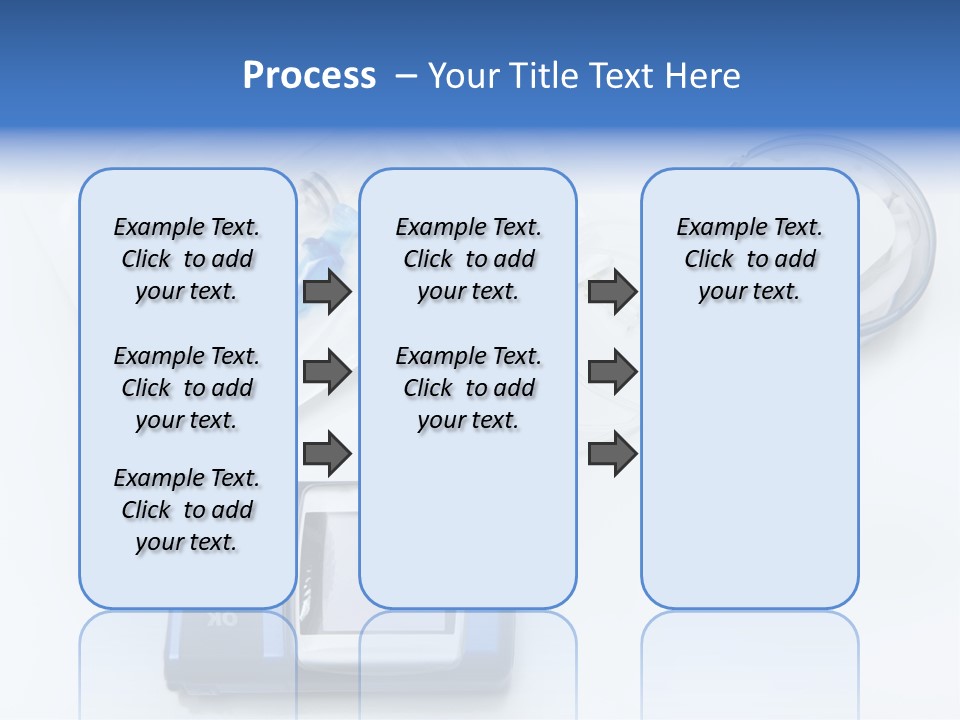 Process – Your Title Text Here

Example Text. Click to add your text.

Example Text. Click to add your text.

Example Text. Click to add your text.

Example Text. Click to add your text.

Example Text. Click to add your text.

Example Text. Click to add your text.